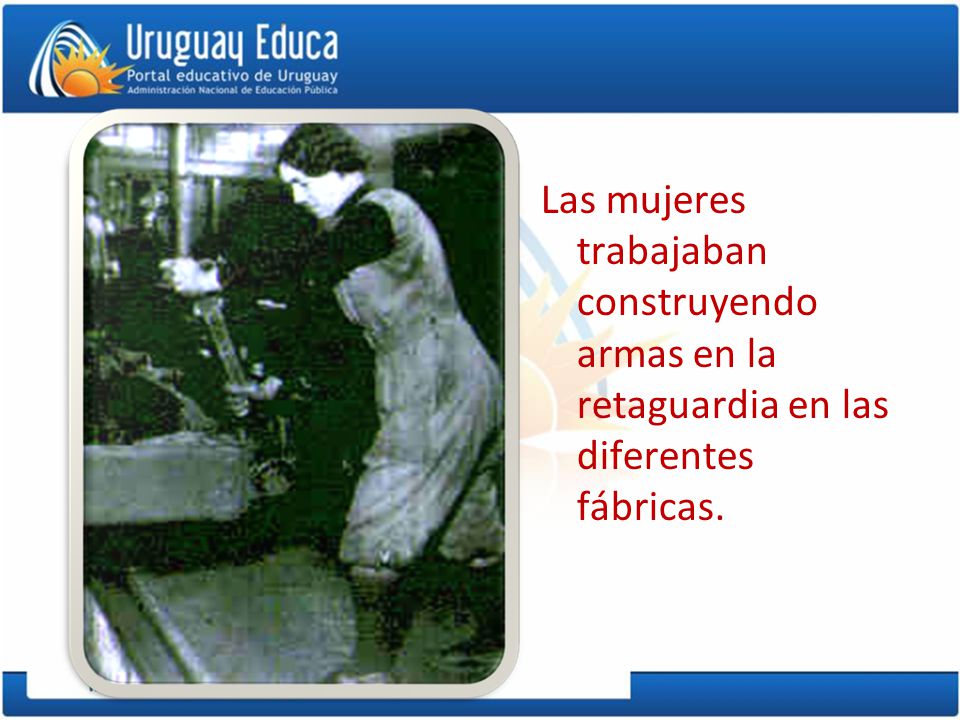 Uruguay Educa
Portal educativo de Uruguay
Administración Nacional de Educación Pública

Las mujeres trabajaban construyendo armas en la retaguardia en las diferentes fábricas.